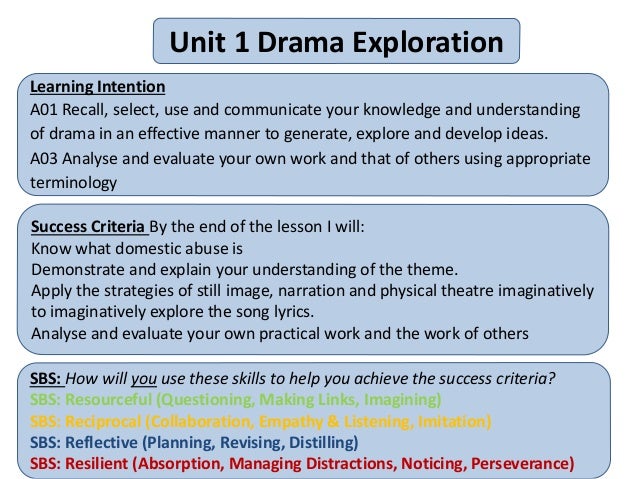 Unit 1 Drama Exploration

Learning Intention
A01 Recall, select, use and communicate your knowledge and understanding of drama in an effective manner to generate, explore and develop ideas.
A03 Analyse and evaluate your own work and that of others using appropriate terminology

Success Criteria By the end of the lesson I will:
Know what domestic abuse is
Demonstrate and explain your understanding of the theme.
Apply the strategies of still image, narration and physical theatre imaginatively to imaginatively explore the song lyrics.
Analyse and evaluate your own practical work and the work of others

SBS: How will you use these skills to help you achieve the success criteria?
SBS: Resourceful (Questioning, Making Links, Imagining)
SBS: Reciprocal (Collaboration, Empathy & Listening, Imitation)
SBS: Reflective (Planning, Revising, Distilling)
SBS: Resilient (Absorption, Managing Distractions, Noticing, Perseverance)